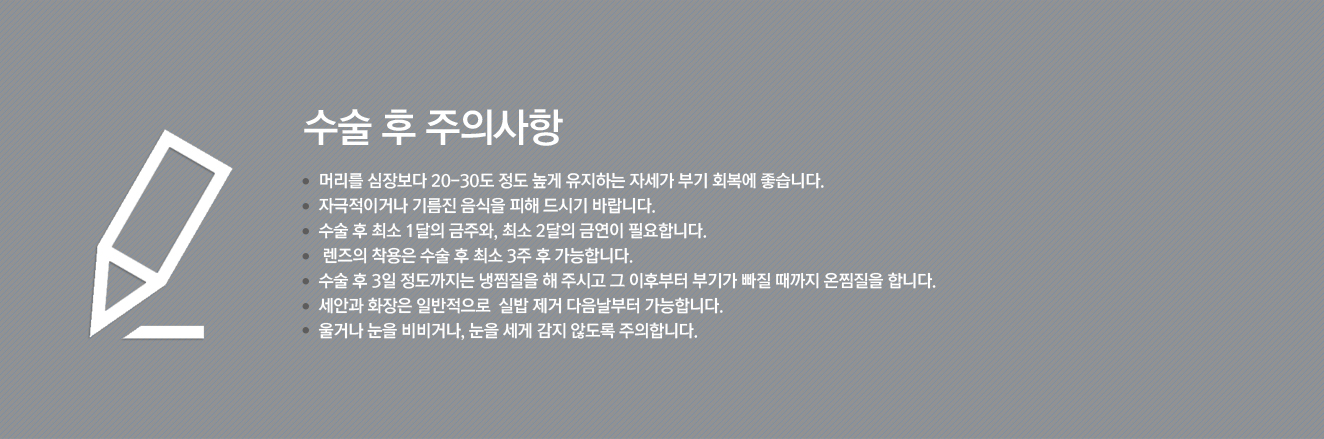 수술 후 주의사항

- 머리를 심장보다 20-30도 정도 높게 유지하는 자세가 부기 회복에 좋습니다.
- 자극적이거나 기름진 음식을 피해 드시기 바랍니다.
- 수술 후 최소 1달의 금주와, 최소 2달의 금연이 필요합니다.
- 렌즈의 착용은 수술 후 최소 3주 후 가능합니다.
- 수술 후 3일 정도까지는 냉찜질을 해 주시고 그 이후부터 부기가 빠질 때까지 온찜질을 합니다.
- 세안과 화장은 일반적으로 실밥 제거 다음날부터 가능합니다.
- 울거나 눈을 비비거나, 눈을 세게 감지 않도록 주의합니다.